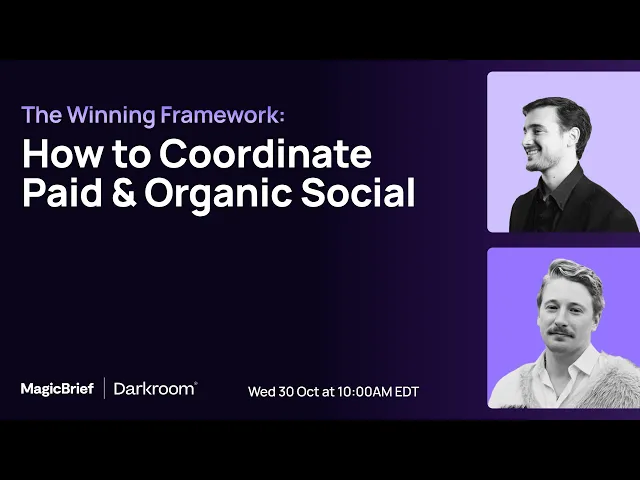 The Winning Framework:
How to Coordinate Paid & Organic Social

MagicBrief | Darkroom®

Wed 30 Oct at 10:00AM EDT